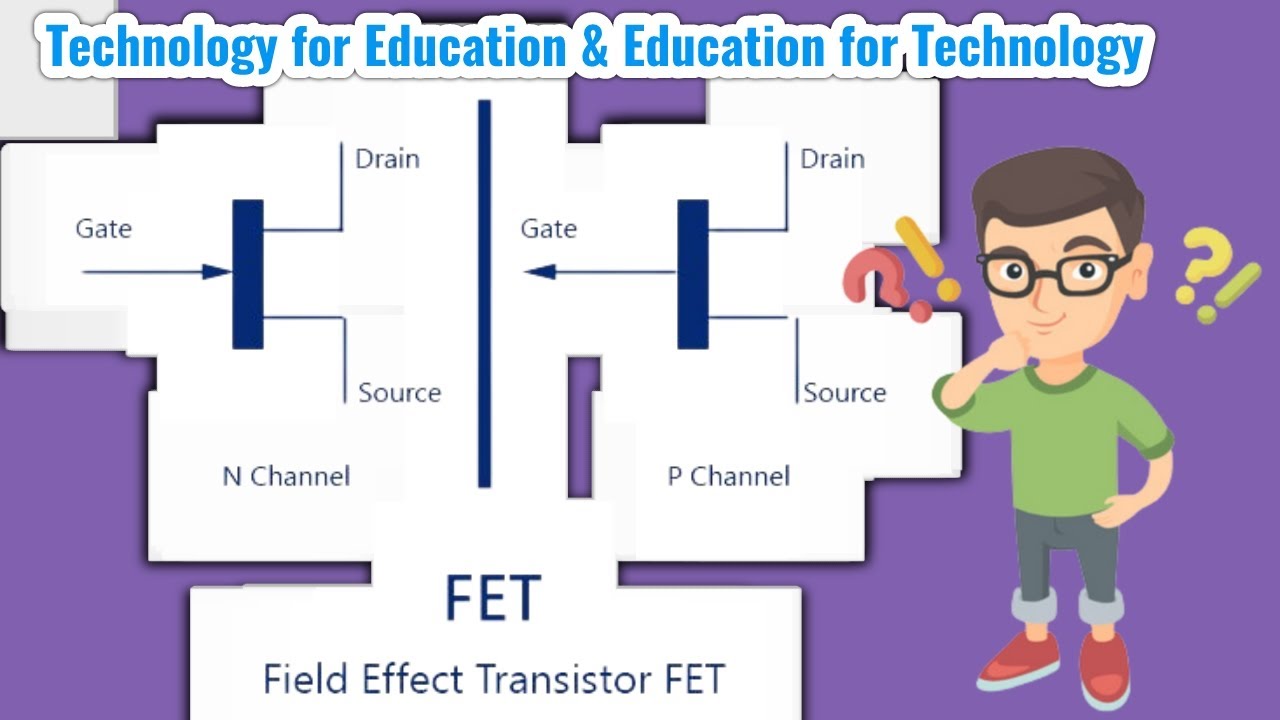 Technology for Education & Education for Technology

Drain

Gate

Source

N Channel

Drain

Gate

Source

P Channel

FET

Field Effect Transistor FET